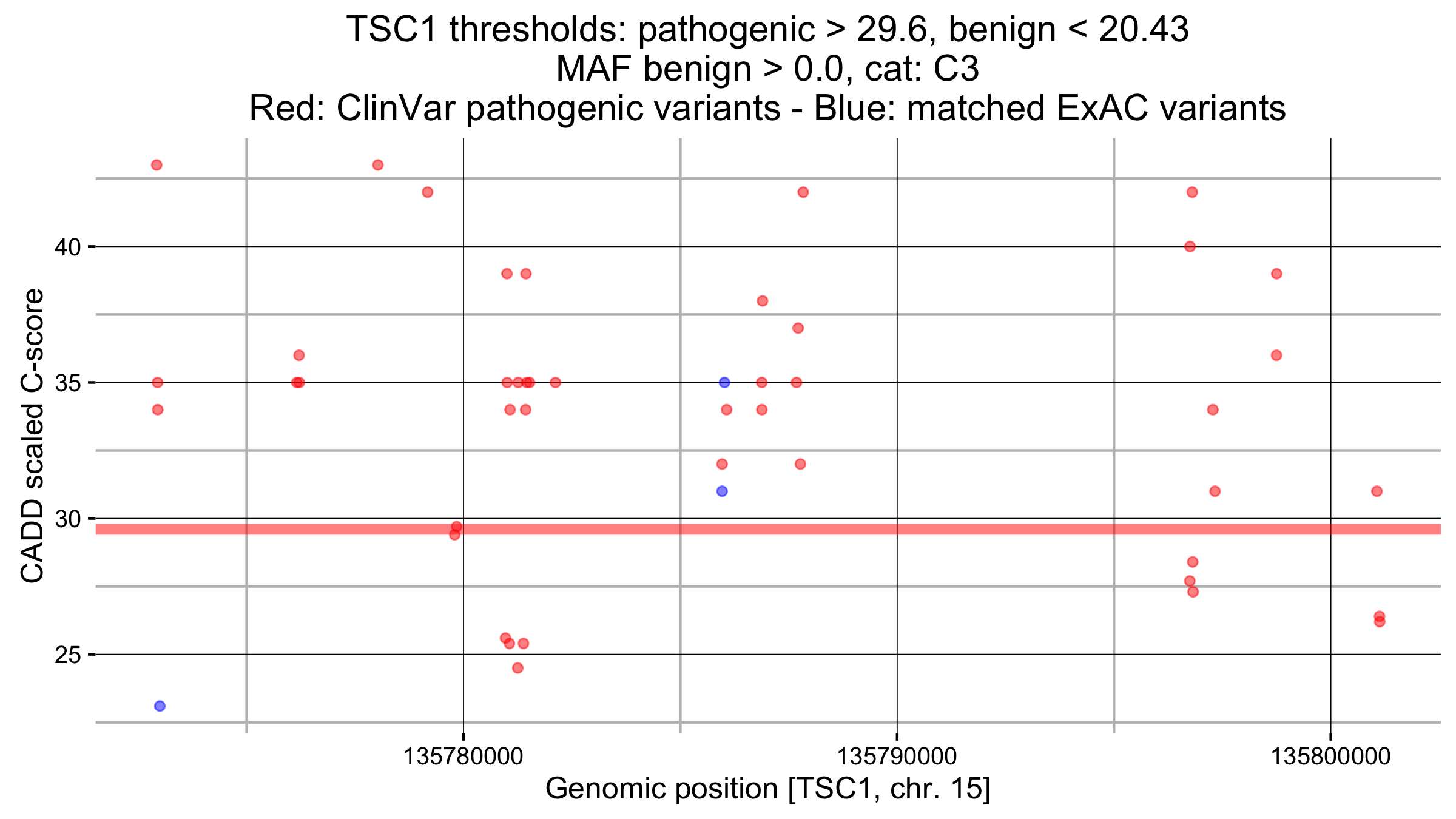 TSC1 thresholds: pathogenic > 29.6, benign < 20.43
MAF benign > 0.0, cat: C3
Red: ClinVar pathogenic variants - Blue: matched ExAC variants

CADD scaled C-score

40
35
30
25

135780000
135790000
135800000

Genomic position [TSC1, chr. 15]